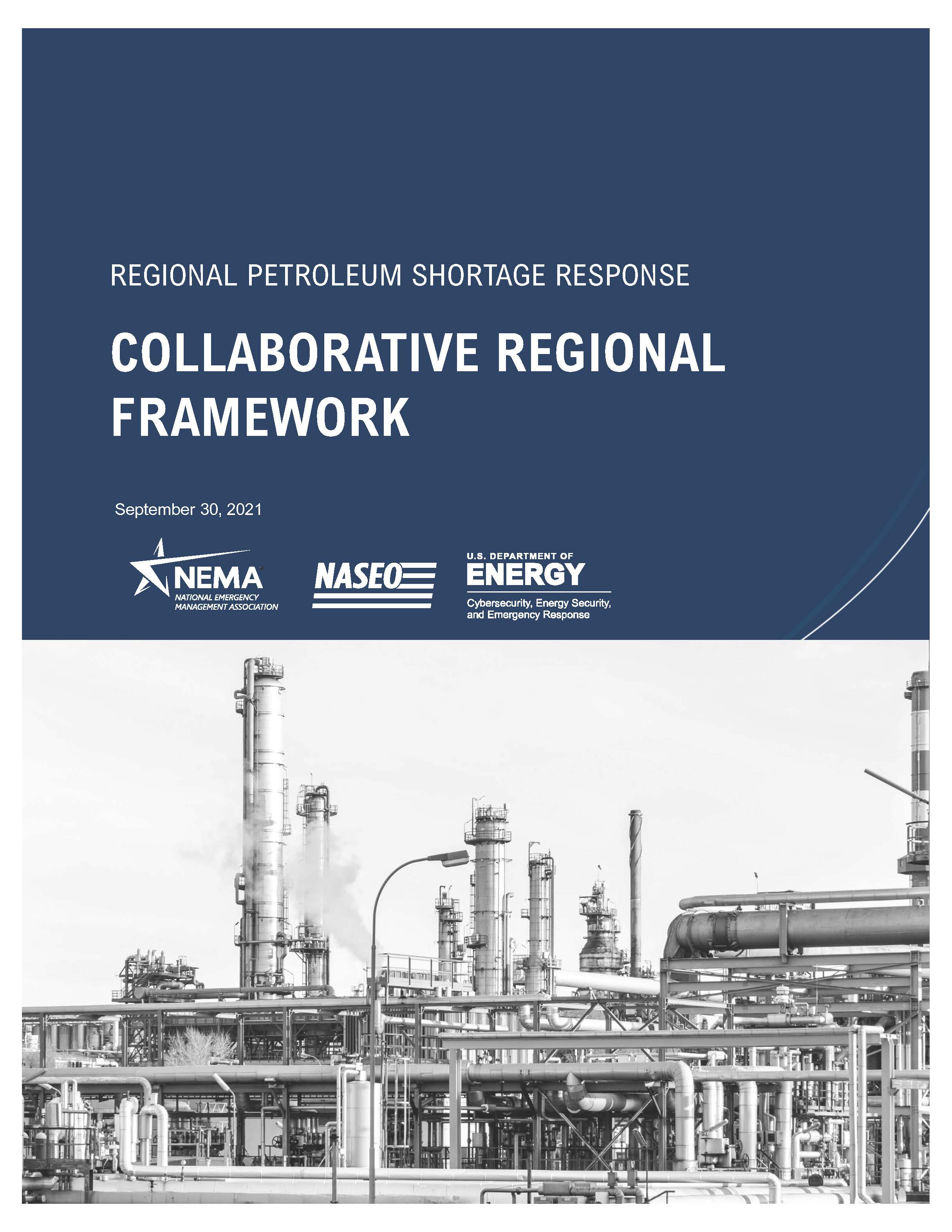 REGIONAL PETROLEUM SHORTAGE RESPONSE

COLLABORATIVE REGIONAL FRAMEWORK

September 30, 2021

NEMA
NATIONAL EMERGENCY MANAGEMENT ASSOCIATION

NASEO

U.S. DEPARTMENT OF
ENERGY
Cybersecurity, Energy Security, and Emergency Response